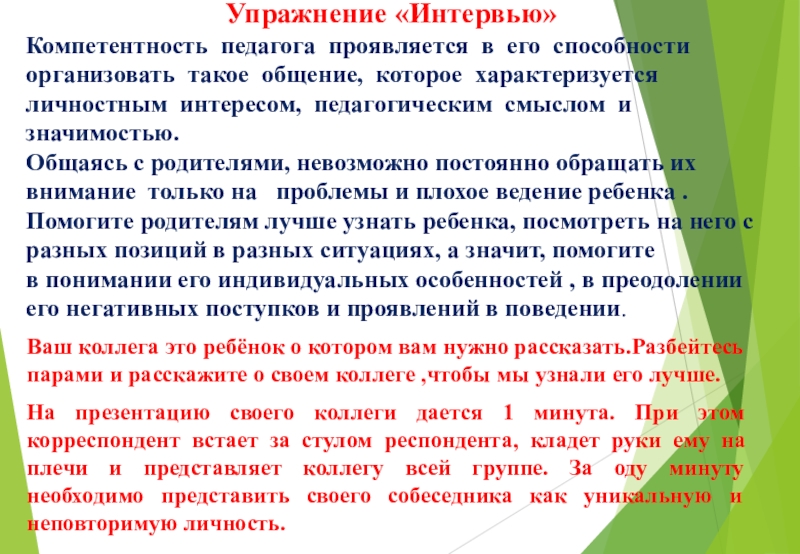 Упражнение «Интервью»

Компетентность педагога проявляется в его способности организовать такое общение, которое характеризуется личностным интересом, педагогическим смыслом и значимостью.
Общаясь с родителями, невозможно постоянно обращать их внимание только на проблемы и плохое ведение ребенка . Помогите родителям лучше узнать ребенка, посмотреть на него с разных позиций в разных ситуациях, а значит, помогите в понимании его индивидуальных особенностей , в преодолении его негативных поступков и проявлений в поведении.

Ваш коллега это ребёнок о котором вам нужно рассказать.Разбейтесь парами и расскажите о своем коллеге ,чтобы мы узнали его лучше.

На презентацию своего коллеги дается 1 минута. При этом корреспондент встает за стулом респондента, кладет руки ему на плечи и представляет коллегу всей группе. За оду минуту необходимо представить своего собеседника как уникальную и неповторимую личность.